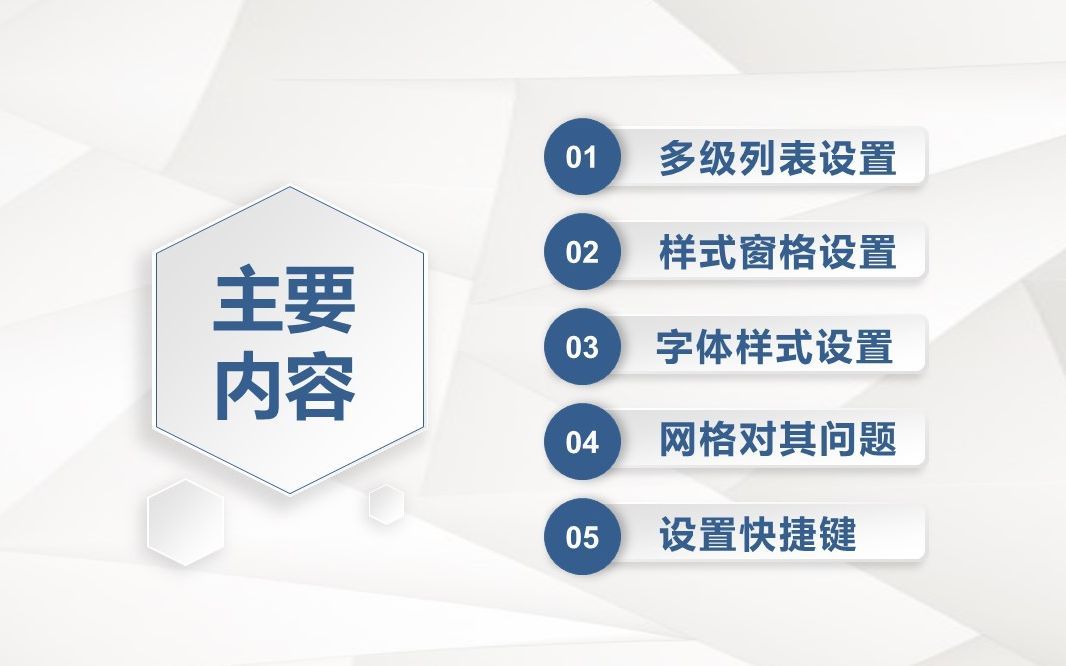 主要内容

01 多级列表设置

02 样式窗格设置

03 字体样式设置

04 网格对其问题

05 设置快捷键